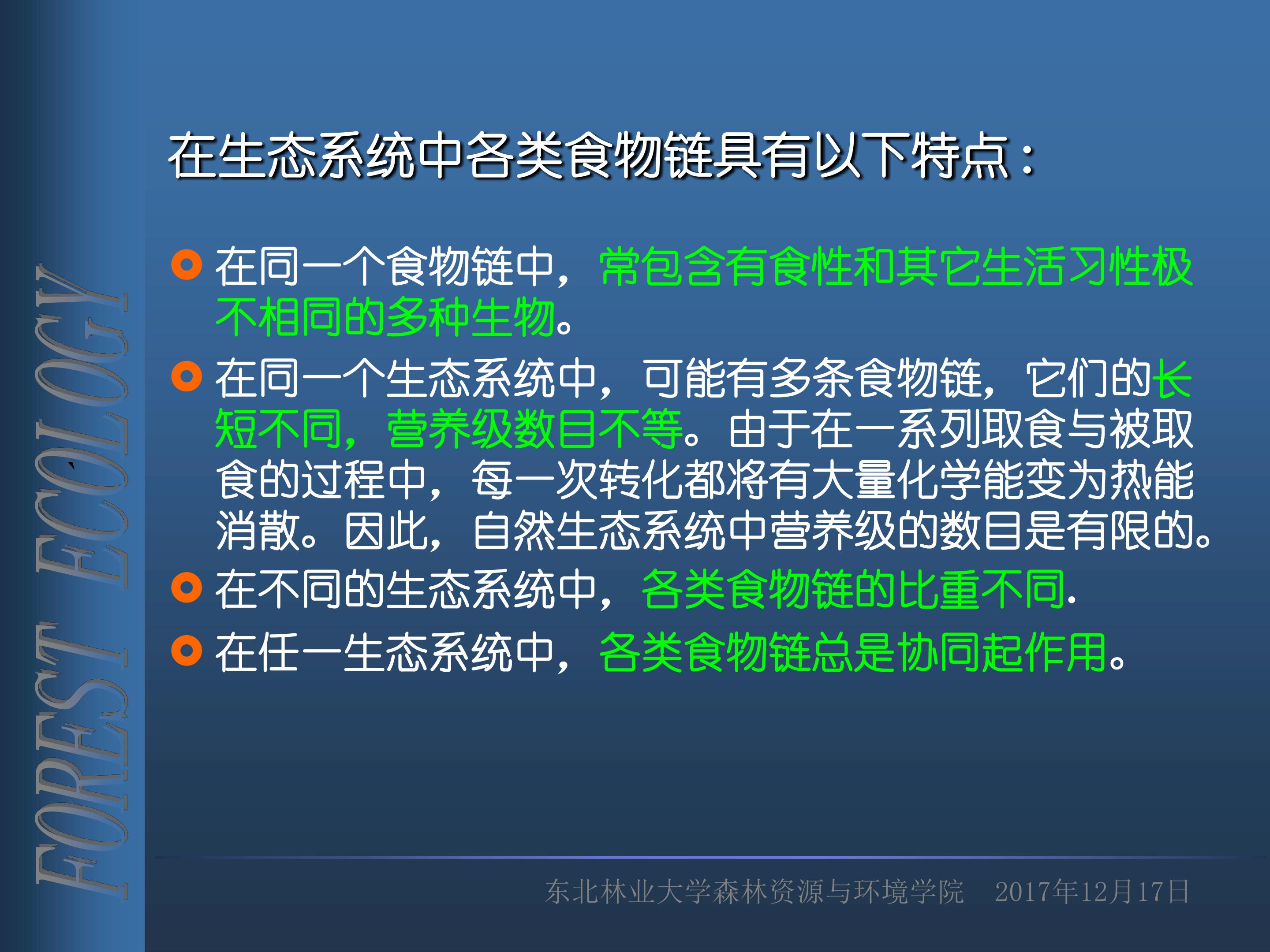 FOREST ECOLOGY

在生态系统中各类食物链具有以下特点：

在同一个食物链中，常包含有食性和其它生活习性极不相同的多种生物。

在同一个生态系统中，可能有多条食物链，它们的长短不同，营养级数目不等。由于在一系列取食与被取食的过程中，每一次转化都将有大量化学能变为热能消散。因此，自然生态系统中营养级的数目是有限的。

在不同的生态系统中，各类食物链的比重不同.

在任一生态系统中，各类食物链总是协同起作用。

东北林业大学森林资源与环境学院　2017年12月17日